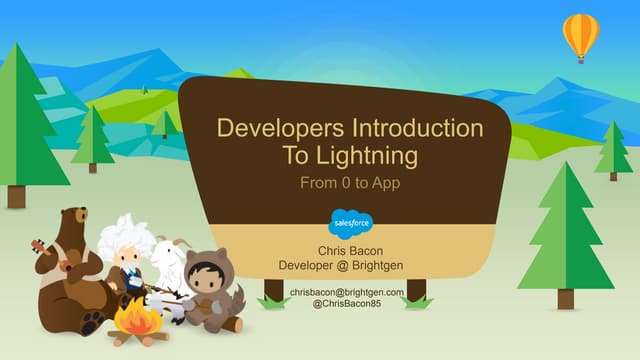 Developers Introduction To Lightning

From 0 to App

salesforce

Chris Bacon
Developer @ Brightgen

chrisbacon@brightgen.com
@ChrisBacon85